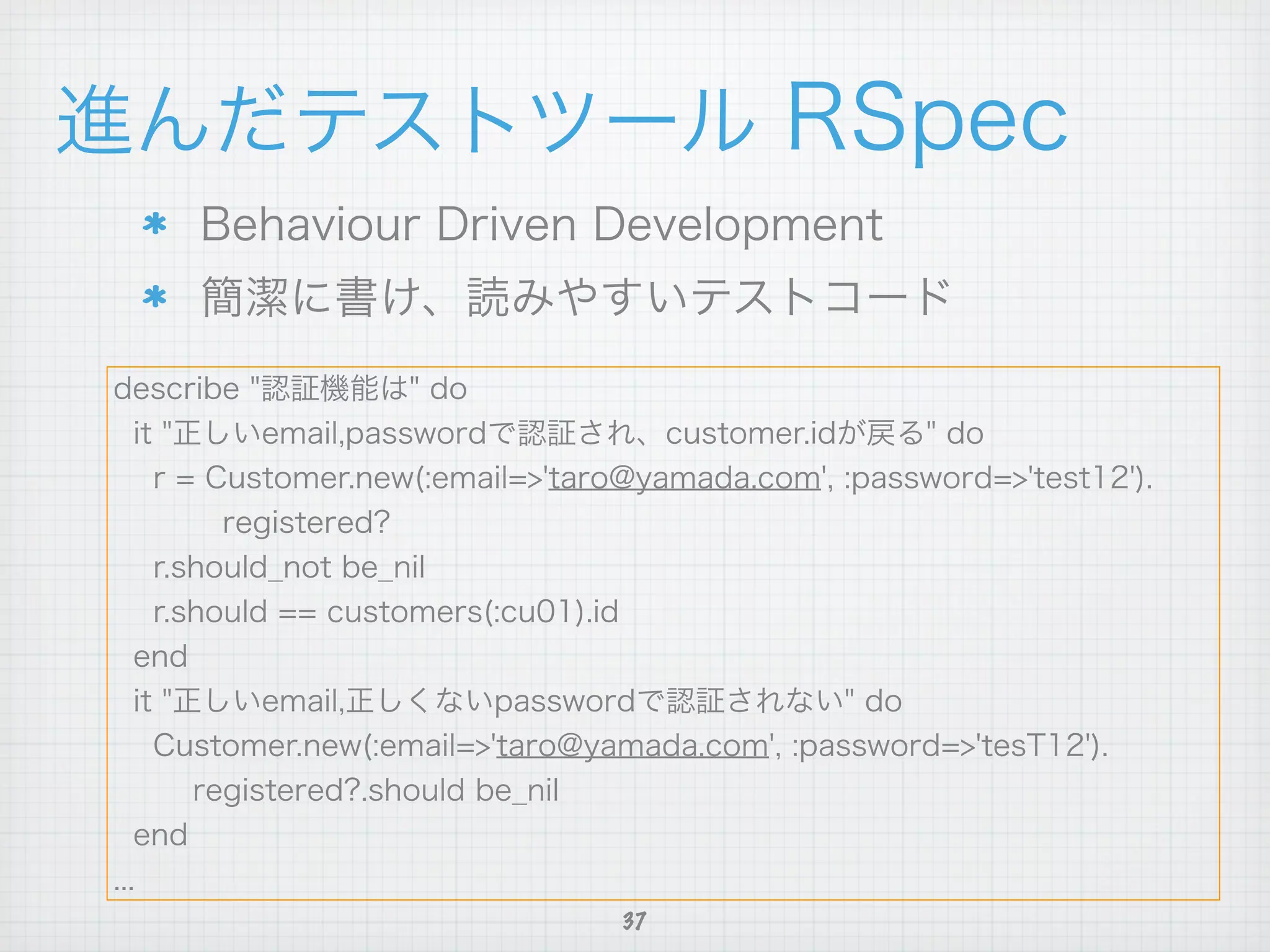 進んだテストツール RSpec

* Behaviour Driven Development
* 簡潔に書け、読みやすいテストコード

describe "認証機能は" do
  it "正しいemail,passwordで認証され、customer.idが戻る" do
    r = Customer.new(:email=>'taro@yamada.com', :password=>'test12').
          registered?
    r.should_not be_nil
    r.should == customers(:cu01).id
  end
  it "正しいemail,正しくないpasswordで認証されない" do
    Customer.new(:email=>'taro@yamada.com', :password=>'tesT12').
        registered?.should be_nil
  end
...

37